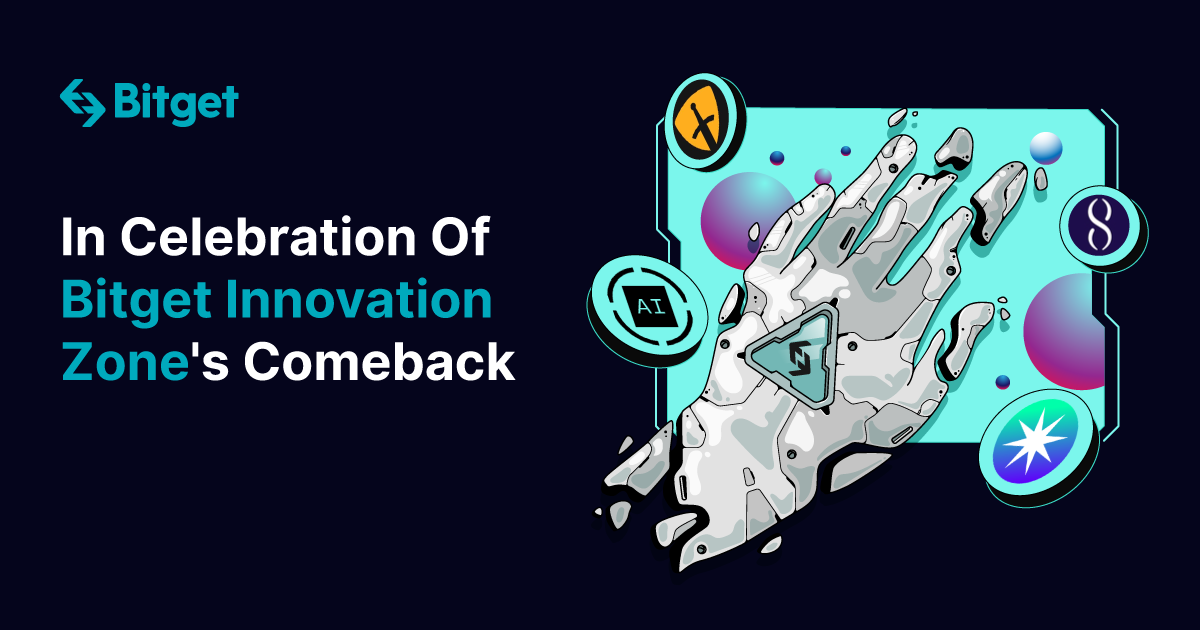 Bitget

In Celebration Of Bitget Innovation Zone's Comeback

AI